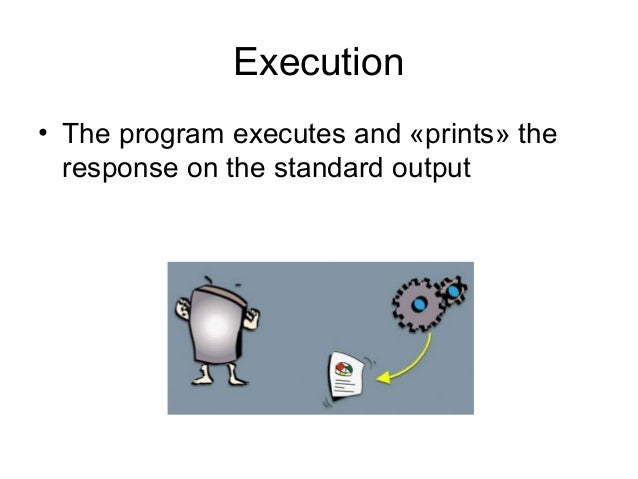 Execution

• The program executes and «prints» the response on the standard output